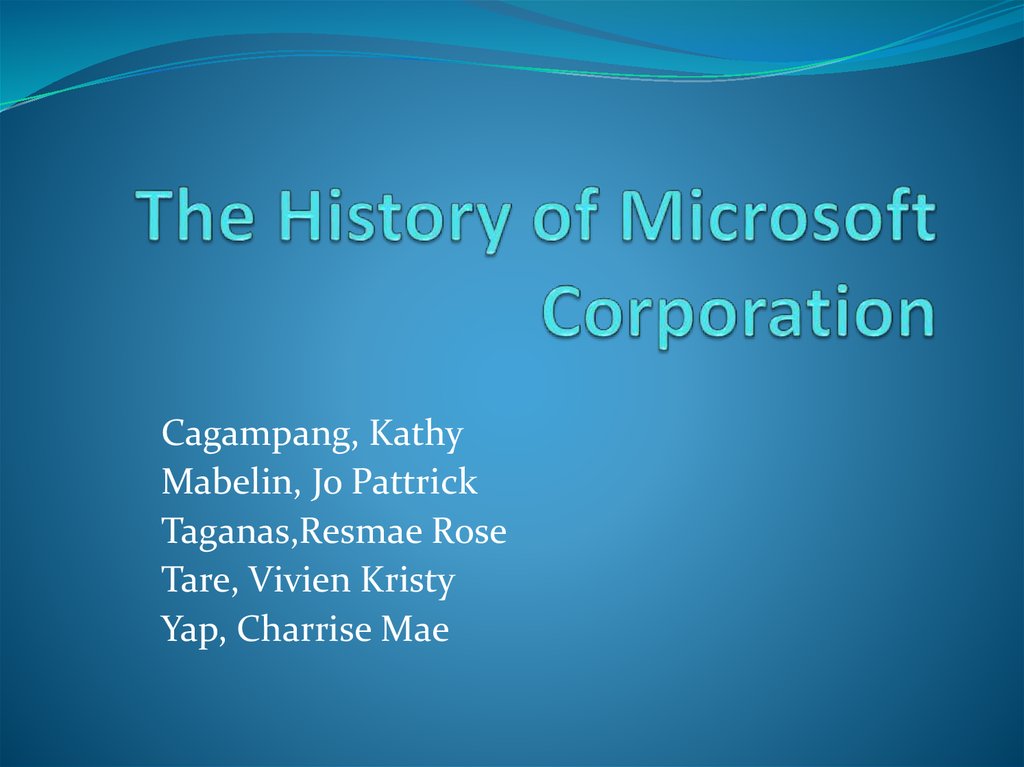 The History of Microsoft Corporation

Cagampang, Kathy
Mabelin, Jo Pattrick
Taganas,Resmae Rose
Tare, Vivien Kristy
Yap, Charrise Mae